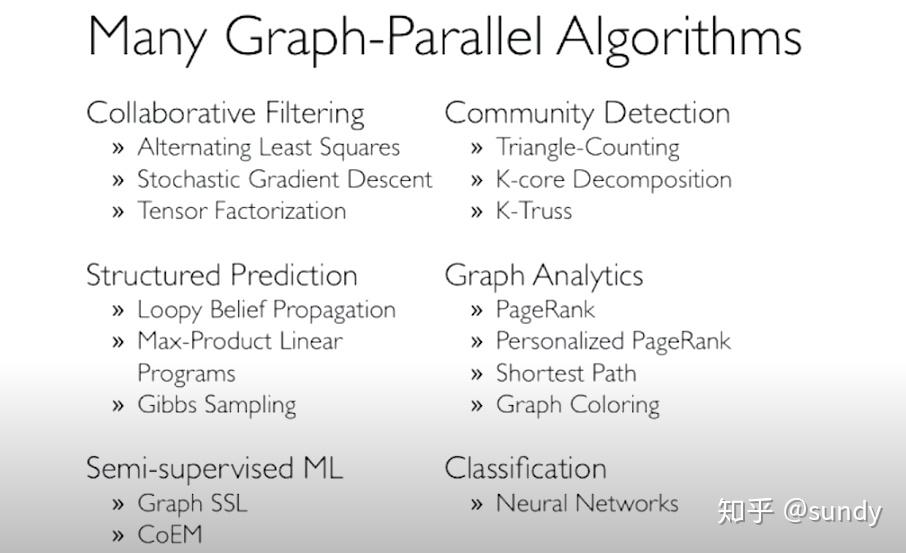 Many Graph-Parallel Algorithms

Collaborative Filtering
» Alternating Least Squares
» Stochastic Gradient Descent
» Tensor Factorization

Structured Prediction
» Loopy Belief Propagation
» Max-Product Linear Programs
» Gibbs Sampling

Semi-supervised ML
» Graph SSL
» CoEM

Community Detection
» Triangle-Counting
» K-core Decomposition
» K-Truss

Graph Analytics
» PageRank
» Personalized PageRank
» Shortest Path
» Graph Coloring

Classification
» Neural Networks

知乎 @sundy